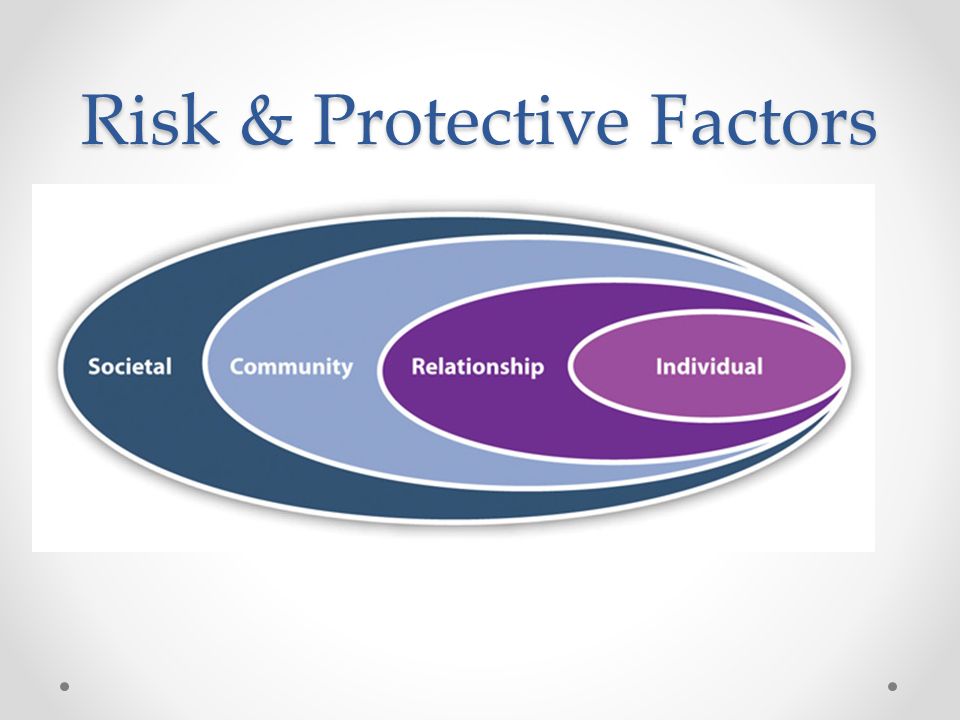 Risk & Protective Factors

Societal

Community

Relationship

Individual